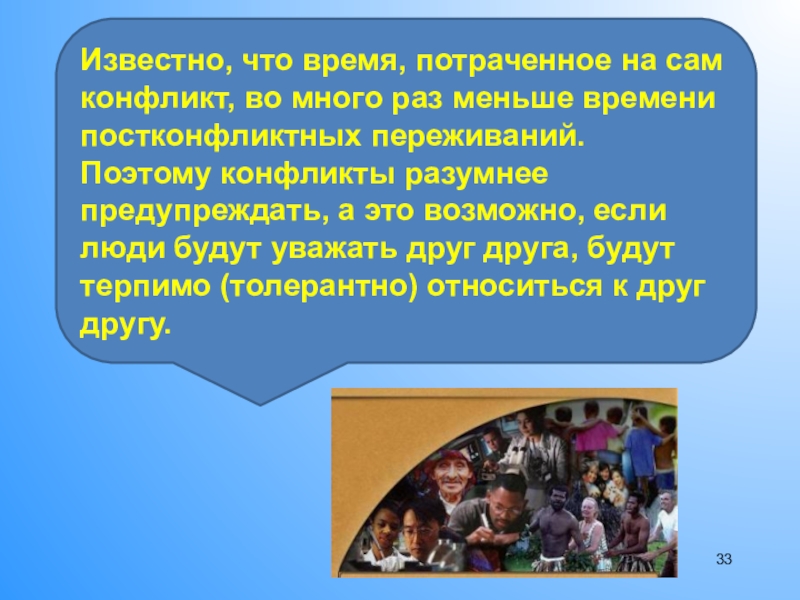 Известно, что время, потраченное на сам конфликт, во много раз меньше времени постконфликтных переживаний.
Поэтому конфликты разумнее предупреждать, а это возможно, если люди будут уважать друг друга, будут терпимо (толерантно) относиться к друг другу.

33